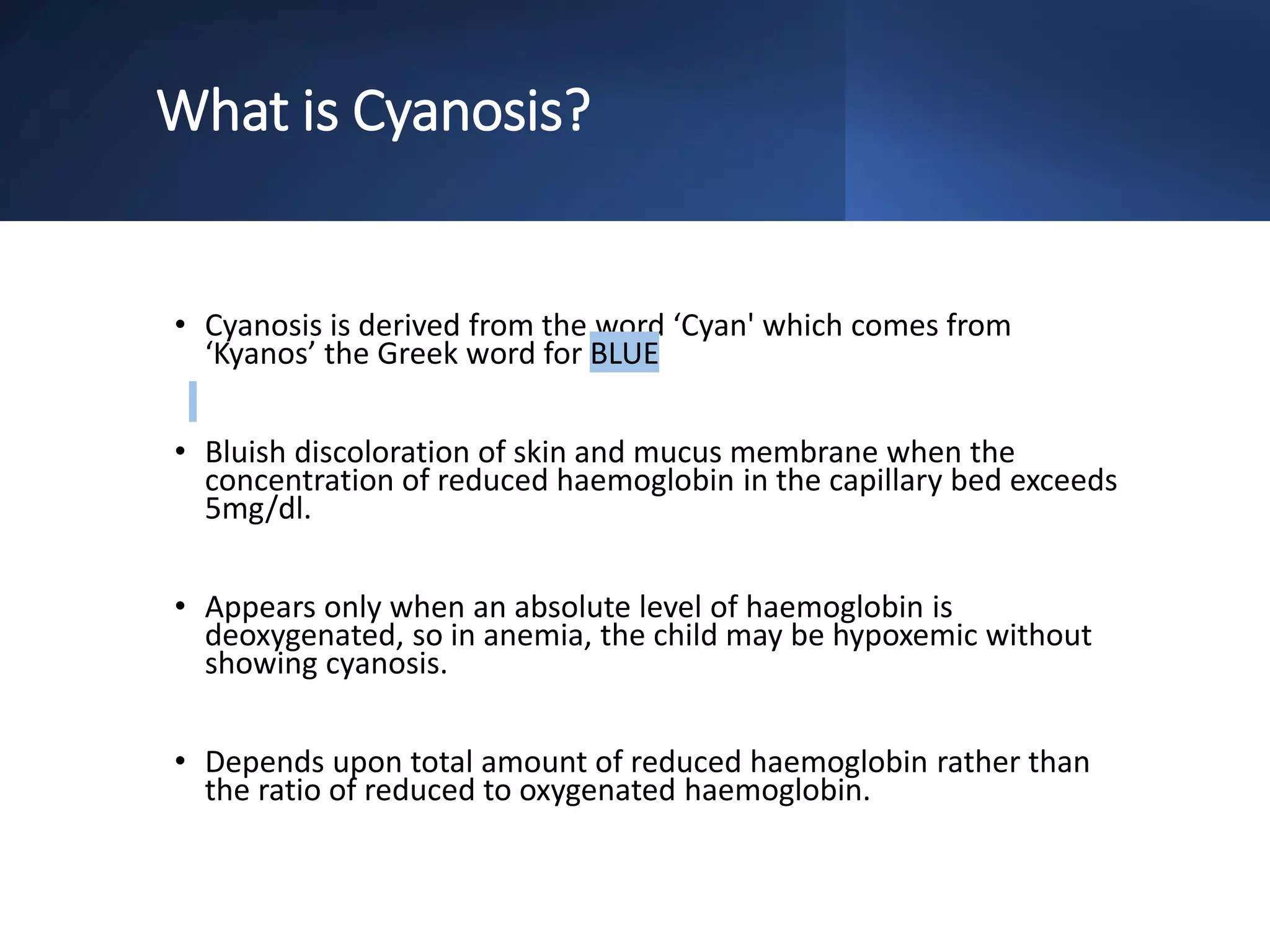 What is Cyanosis?

• Cyanosis is derived from the word ‘Cyan' which comes from ‘Kyanos’ the Greek word for BLUE

• Bluish discoloration of skin and mucus membrane when the concentration of reduced haemoglobin in the capillary bed exceeds 5mg/dl.

• Appears only when an absolute level of haemoglobin is deoxygenated, so in anemia, the child may be hypoxemic without showing cyanosis.

• Depends upon total amount of reduced haemoglobin rather than the ratio of reduced to oxygenated haemoglobin.